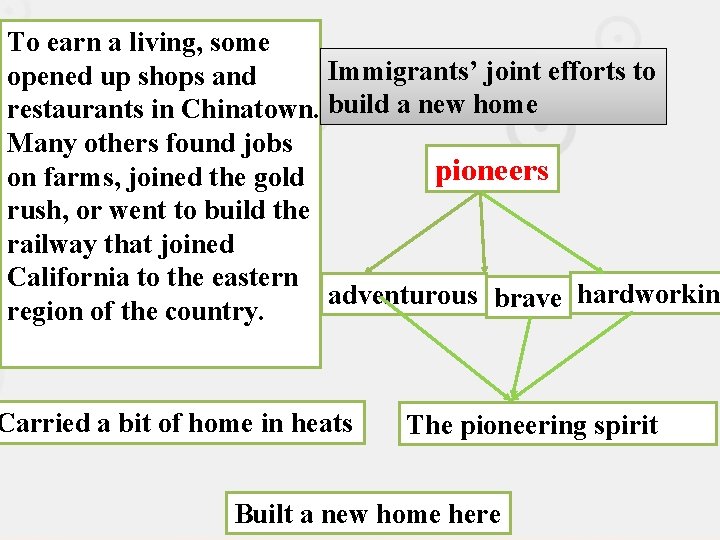 To earn a living, some opened up shops and restaurants in Chinatown. Many others found jobs on farms, joined the gold rush, or went to build the railway that joined California to the eastern region of the country.

Immigrants' joint efforts to build a new home

pioneers

adventurous

brave

hardworkin

Carried a bit of home in heats

The pioneering spirit

Built a new home here